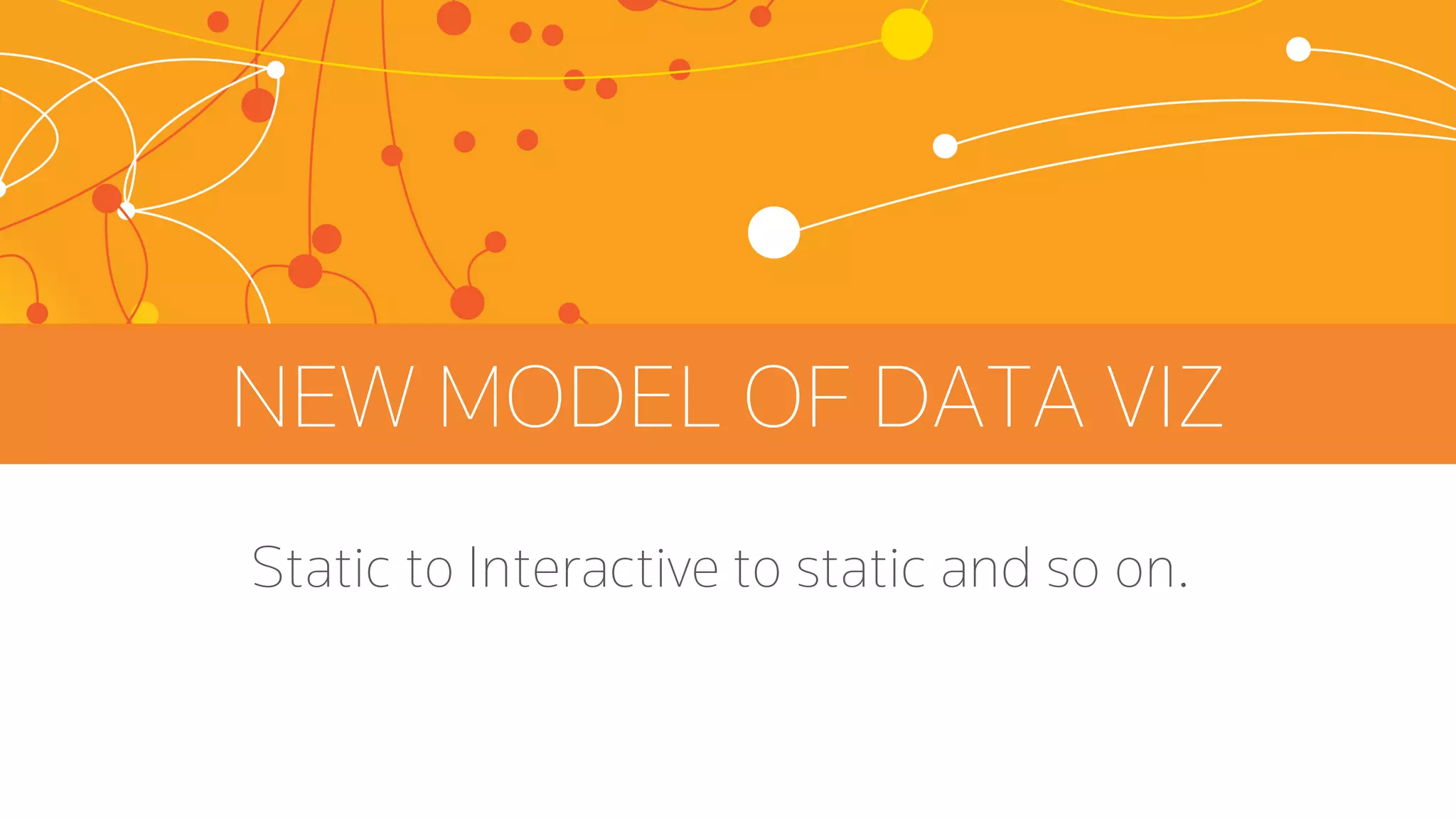 NEW MODEL OF DATA VIZ

Static to Interactive to static and so on.